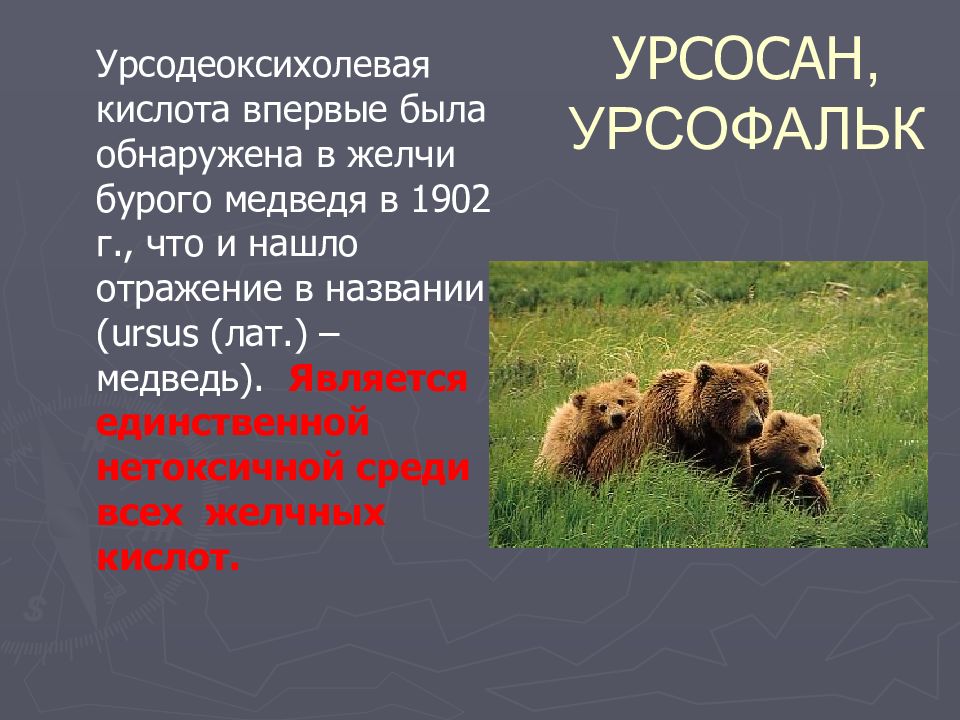 УРСОСАН, УРСОФАЛЬК

Урсодеоксихолевая кислота впервые была обнаружена в желчи бурого медведя в 1902 г., что и нашло отражение в названии (ursus (лат.) – медведь). Является единственной нетоксичной среди всех желчных кислот.